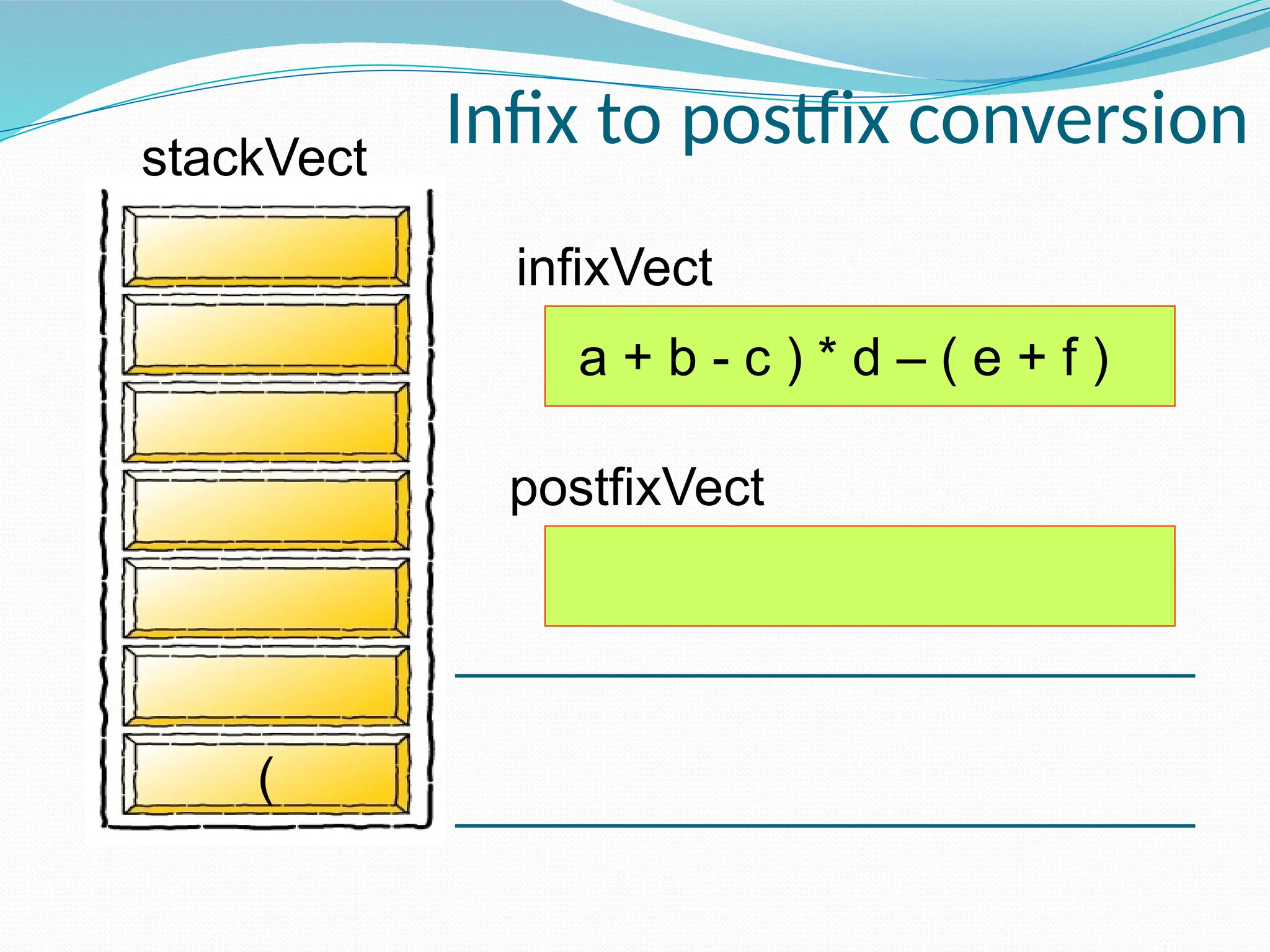 Infix to postfix conversion

stackVect

(

infixVect

a + b - c ) * d – ( e + f )

postfixVect